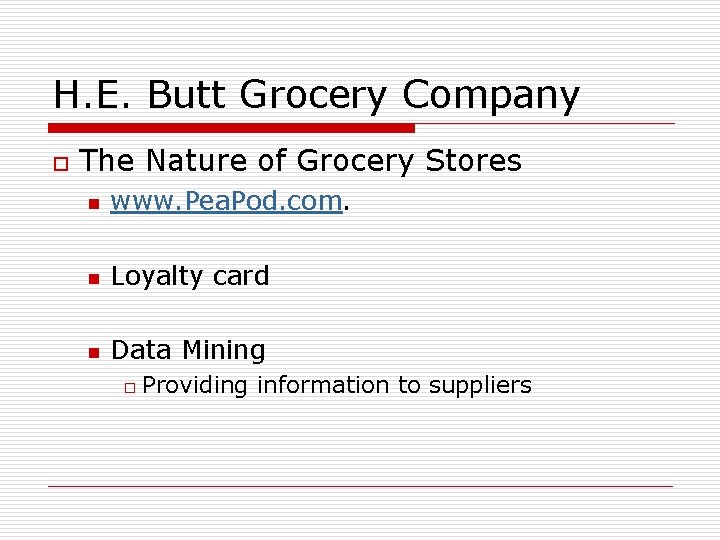 H.E. Butt Grocery Company

The Nature of Grocery Stores

www.PeaPod.com.

Loyalty card

Data Mining

Providing information to suppliers